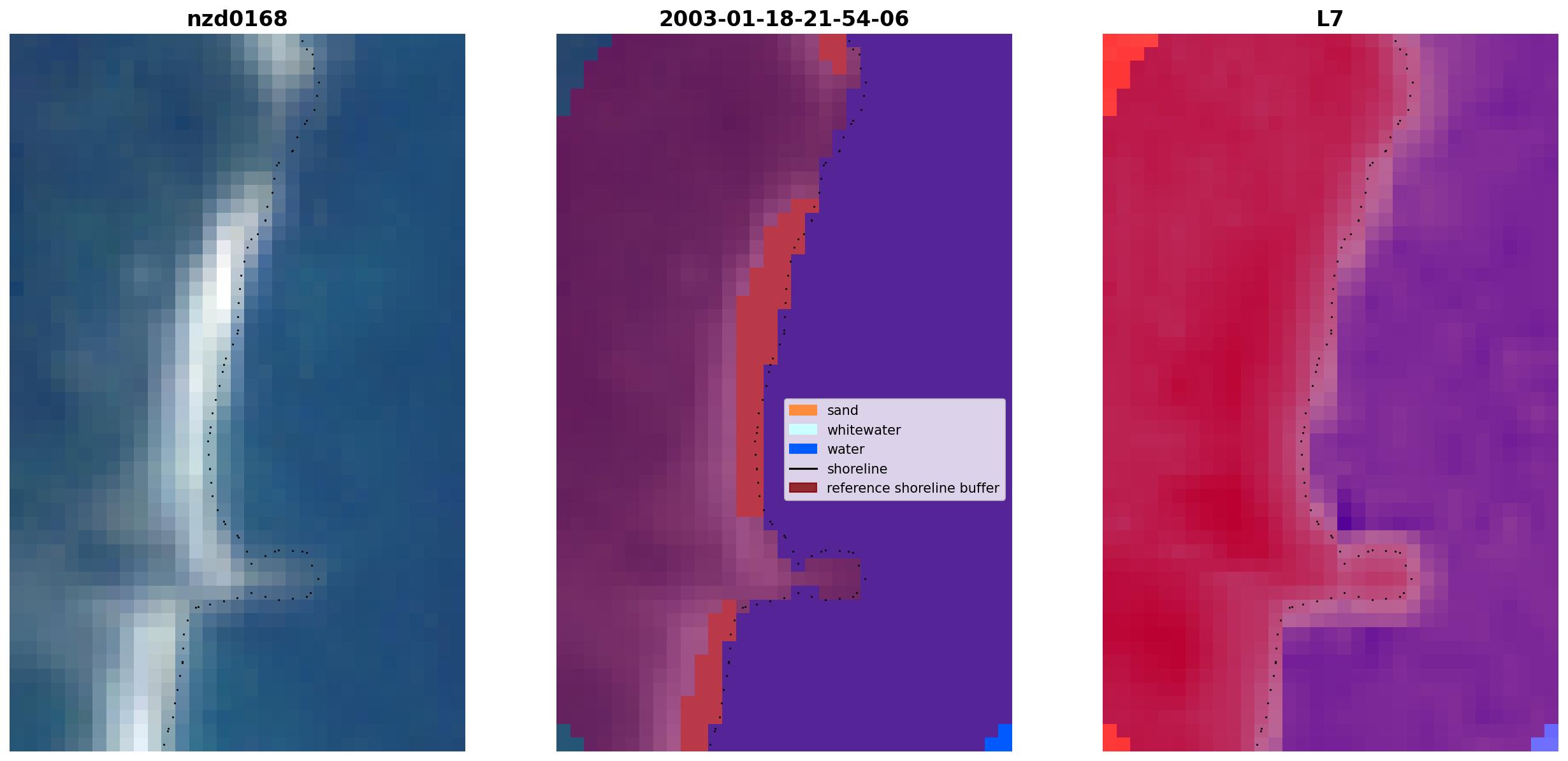 nzd0168

2003-01-18-21-54-06

sand
whitewater
water
shoreline
reference shoreline buffer

L7